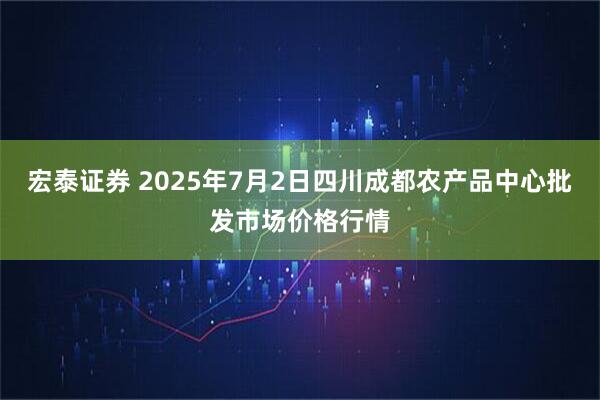 宏泰证券 2025年7月2日四川成都农产品中心批发市场价格行情